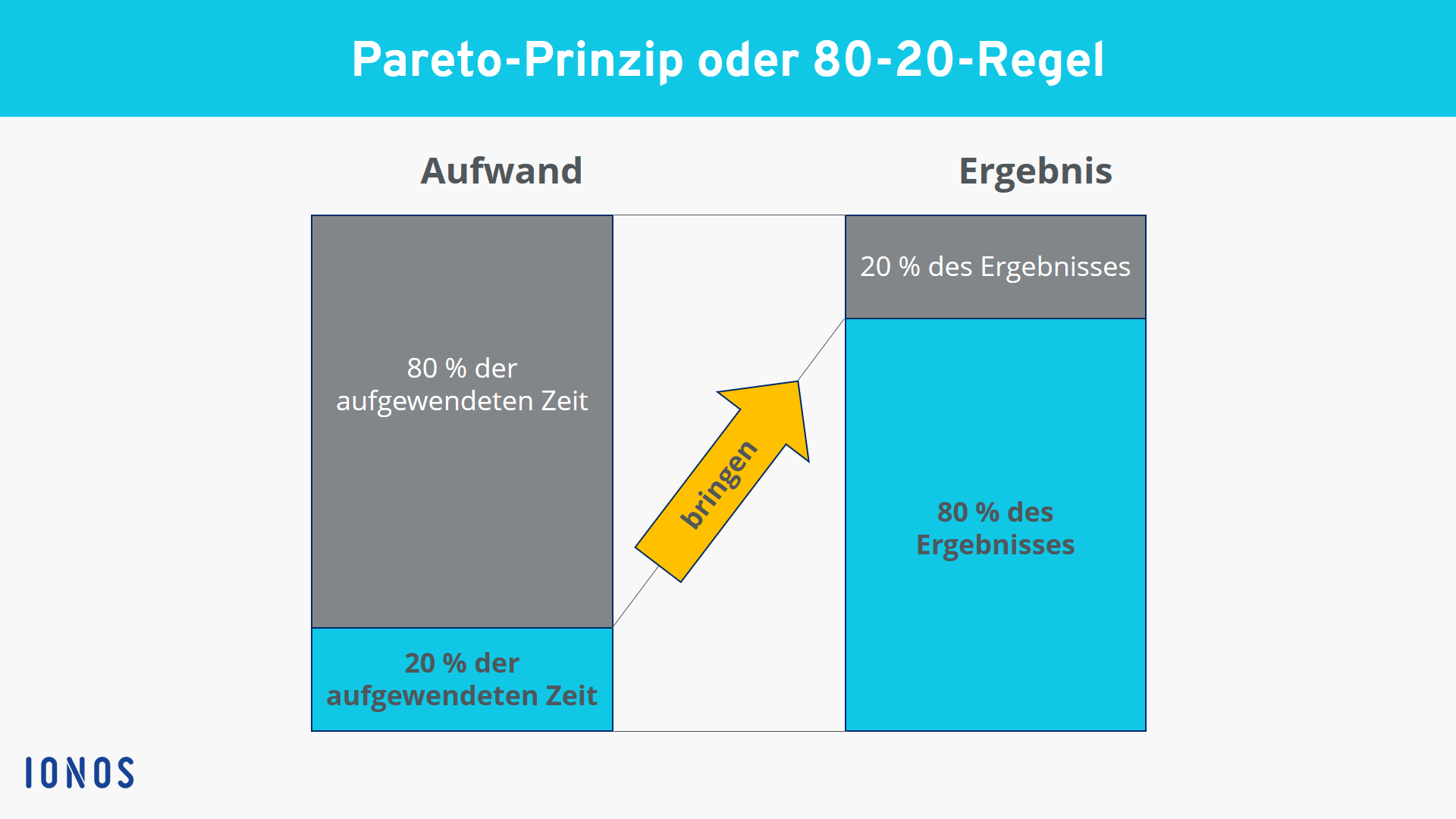 Pareto-Prinzip oder 80-20-Regel

Aufwand

Ergebnis

80 % der aufgewendeten Zeit

20 % der aufgewendeten Zeit

bringen

20 % des Ergebnisses

80 % des Ergebnisses

IONOS